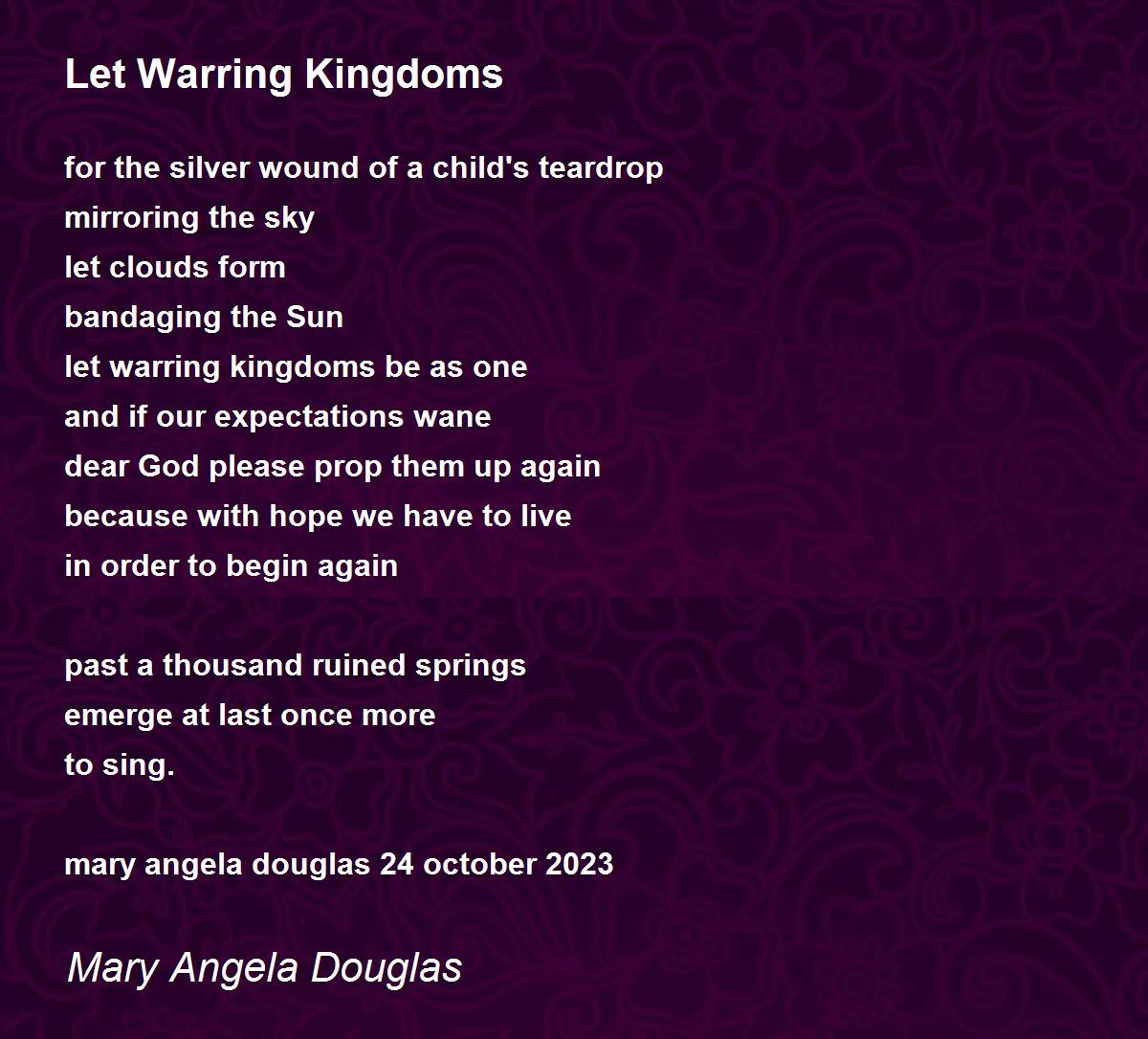 Let Warring Kingdoms

for the silver wound of a child's teardrop
mirroring the sky
let clouds form
bandaging the Sun
let warring kingdoms be as one
and if our expectations wane
dear God please prop them up again
because with hope we have to live
in order to begin again

past a thousand ruined springs
emerge at last once more
to sing.

mary angela douglas 24 october 2023

Mary Angela Douglas